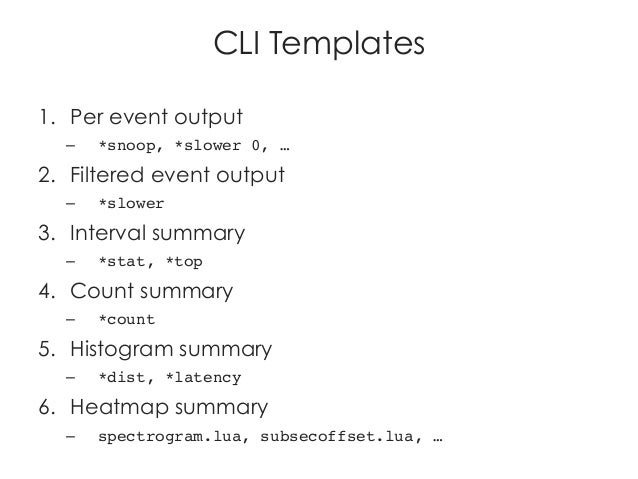 CLI Templates

1. Per event output
– *snoop, *slower 0, …
2. Filtered event output
– *slower
3. Interval summary
– *stat, *top
4. Count summary
– *count
5. Histogram summary
– *dist, *latency
6. Heatmap summary
– spectrogram.lua, subsecoffset.lua, …